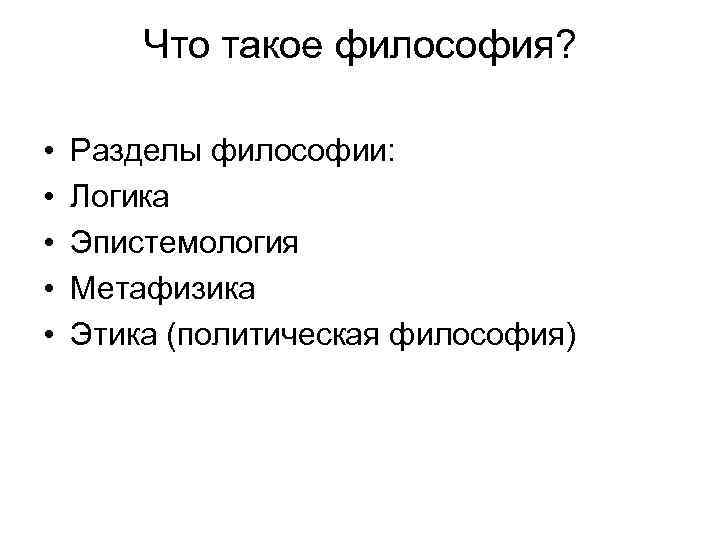 Что такое философия?

• Разделы философии:
• Логика
• Эпистемология
• Метафизика
• Этика (политическая философия)